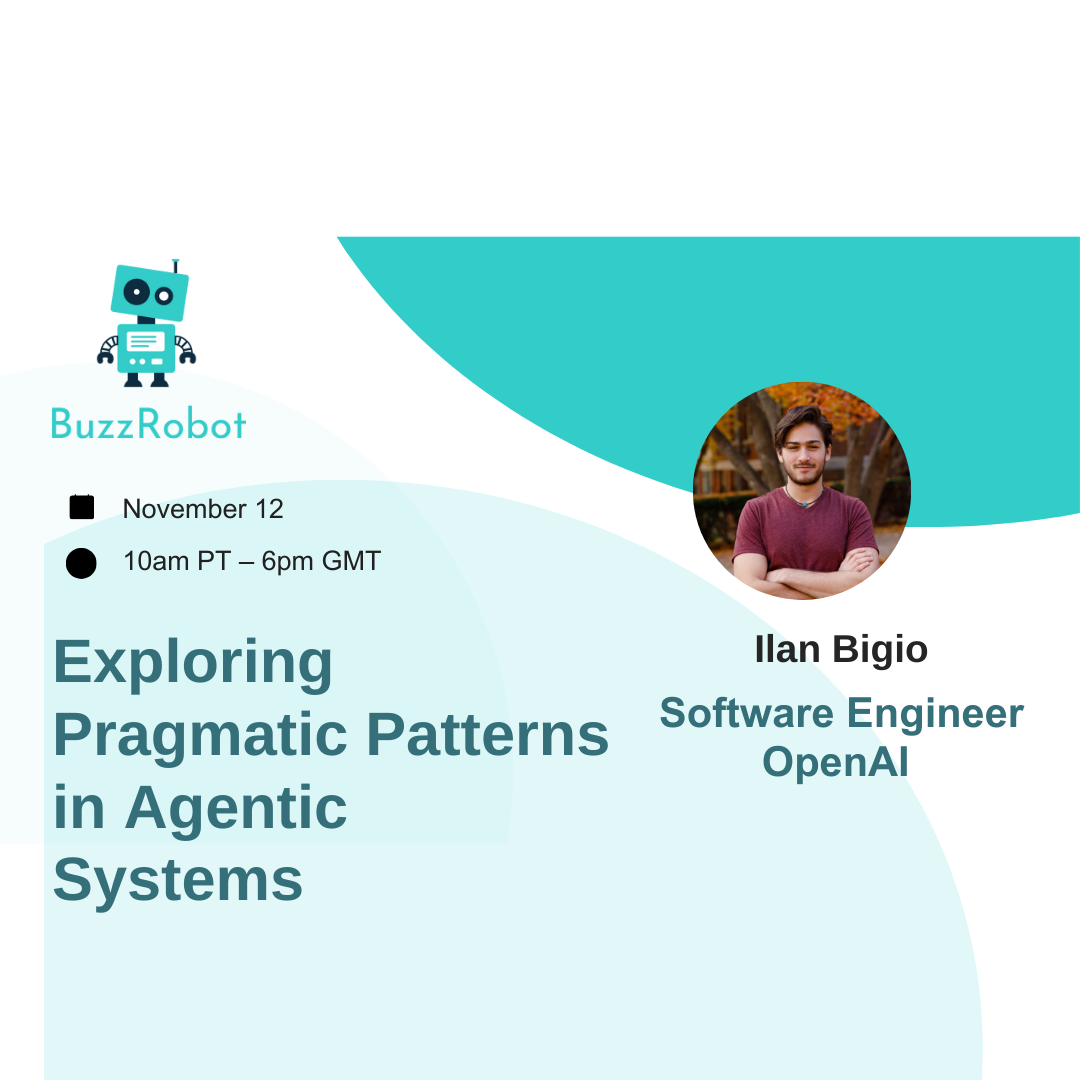 BuzzRobot

November 12

10am PT – 6pm GMT

Exploring Pragmatic Patterns in Agentic Systems

Ilan Bigio

Software Engineer OpenAI